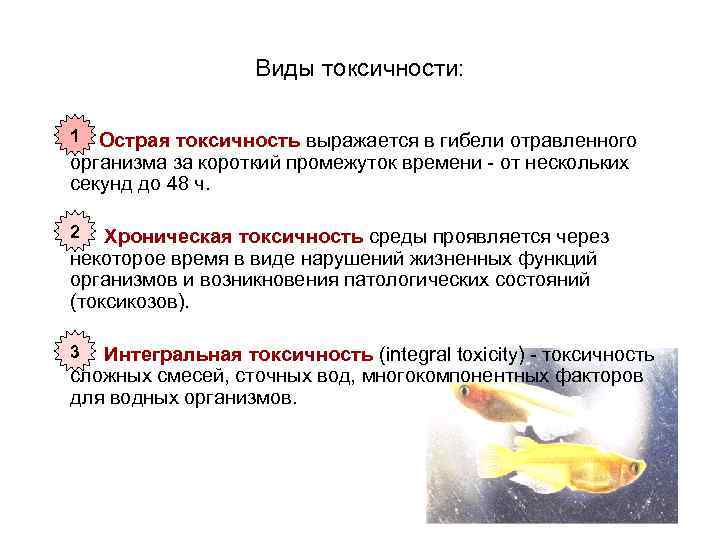 Виды токсичности:

1 Острая токсичность выражается в гибели отравленного организма за короткий промежуток времени - от нескольких секунд до 48 ч.

2 Хроническая токсичность среды проявляется через некоторое время в виде нарушений жизненных функций организмов и возникновения патологических состояний (токсикозов).

3 Интегральная токсичность (integral toxicity) - токсичность сложных смесей, сточных вод, многокомпонентных факторов для водных организмов.